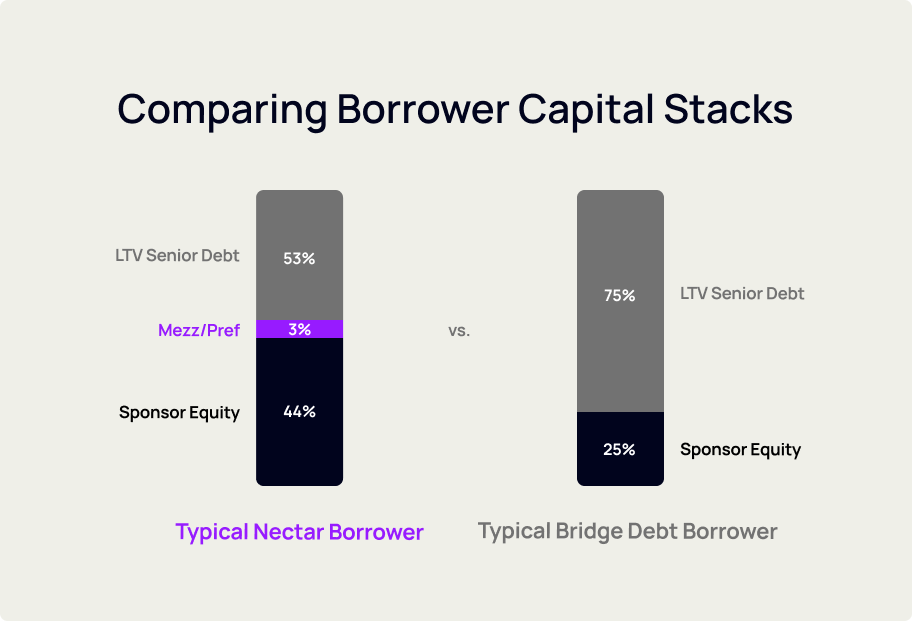 Comparing Borrower Capital Stacks

LTV Senior Debt 53%
Mezz/Pref 3%
Sponsor Equity 44%

vs.

75% LTV Senior Debt
25% Sponsor Equity

Typical Nectar Borrower

Typical Bridge Debt Borrower